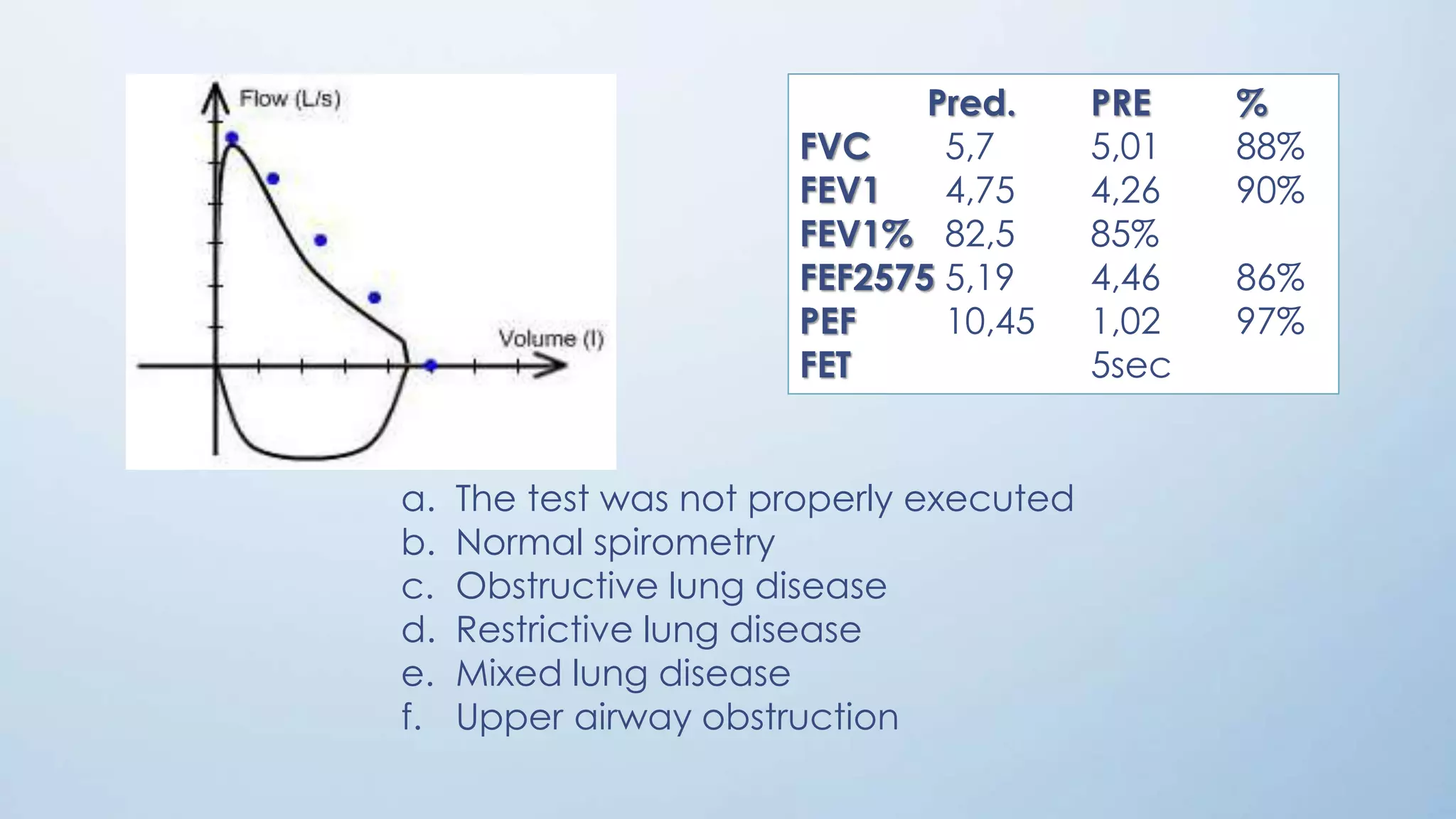 Flow (L/s)

Volume (l)

|  | Pred. | PRE | % |
|---|---|---|---|
| FVC | 5,7 | 5,01 | 88% |
| FEV1 | 4,75 | 4,26 | 90% |
| FEV1% | 82,5 | 85% |  |
| FEF2575 | 5,19 | 4,46 | 86% |
| PEF | 10,45 | 1,02 | 97% |
| FET |  | 5sec |  |

a. The test was not properly executed
b. Normal spirometry
c. Obstructive lung disease
d. Restrictive lung disease
e. Mixed lung disease
f. Upper airway obstruction